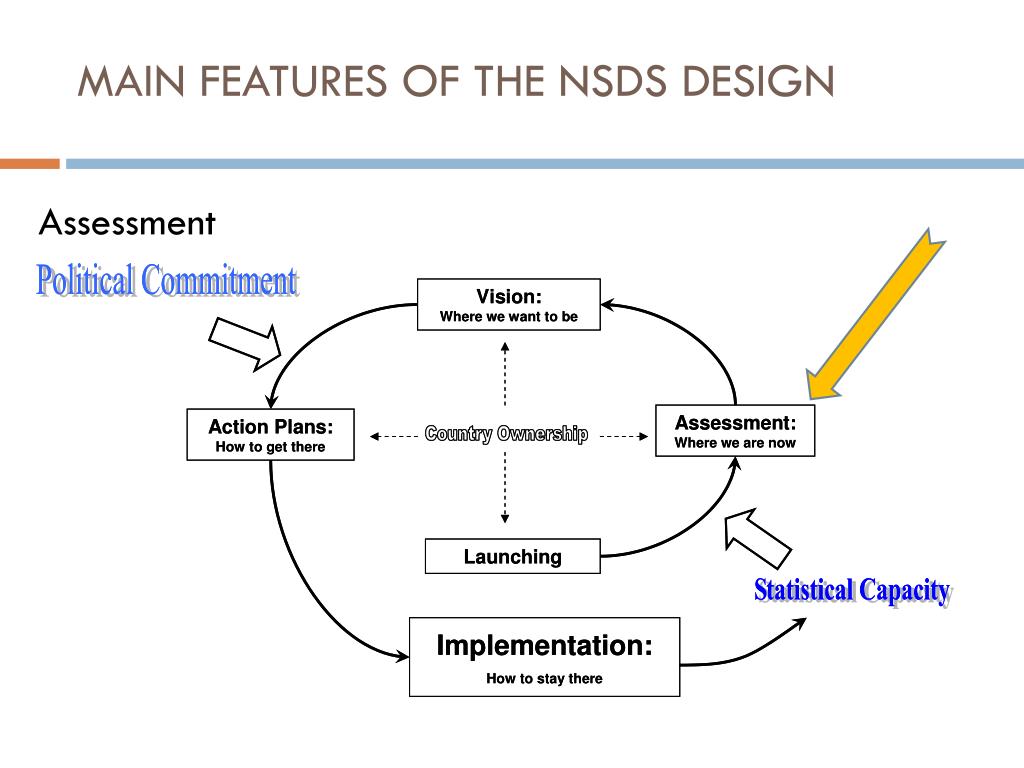 MAIN FEATURES OF THE NSDS DESIGN

Assessment

Political Commitment

Vision:
Where we want to be

Action Plans:
How to get there

Country Ownership

Assessment:
Where we are now

Launching

Statistical Capacity

Implementation:
How to stay there